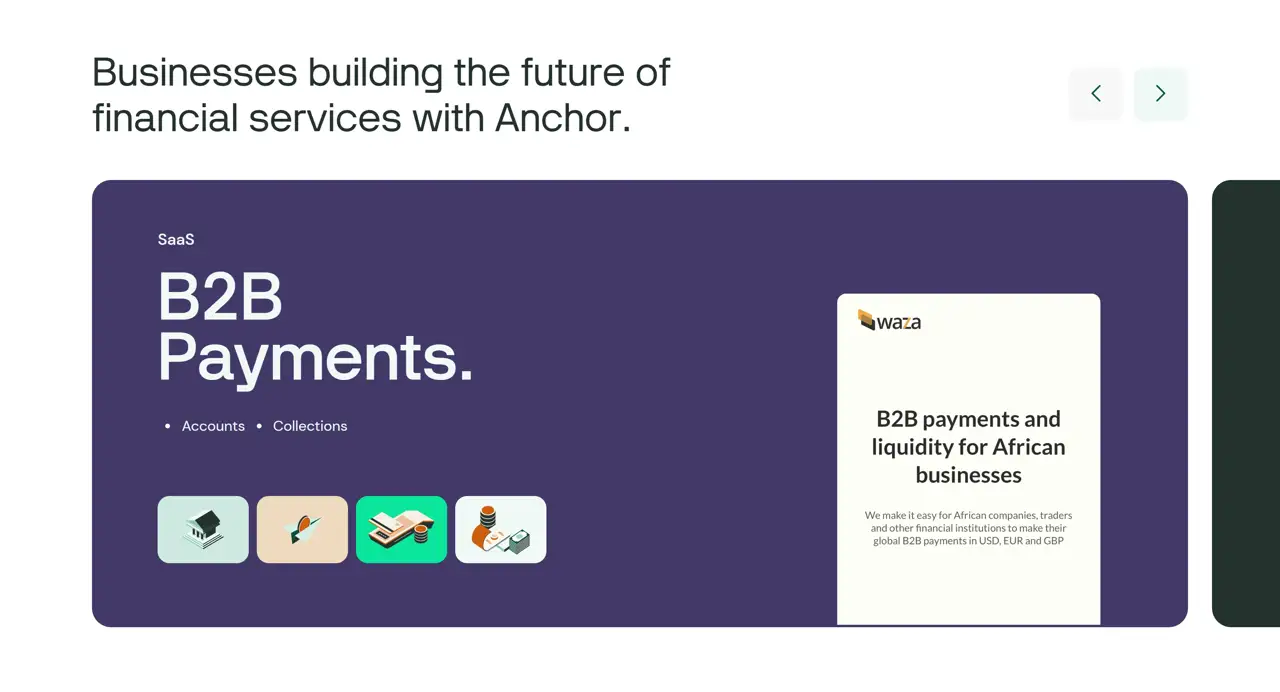 Businesses building the future of financial services with Anchor.

SaaS

B2B Payments.

• Accounts • Collections

waza

B2B payments and liquidity for African businesses

We make it easy for African companies, traders and other financial institutions to make their global B2B payments in USD, EUR and GBP